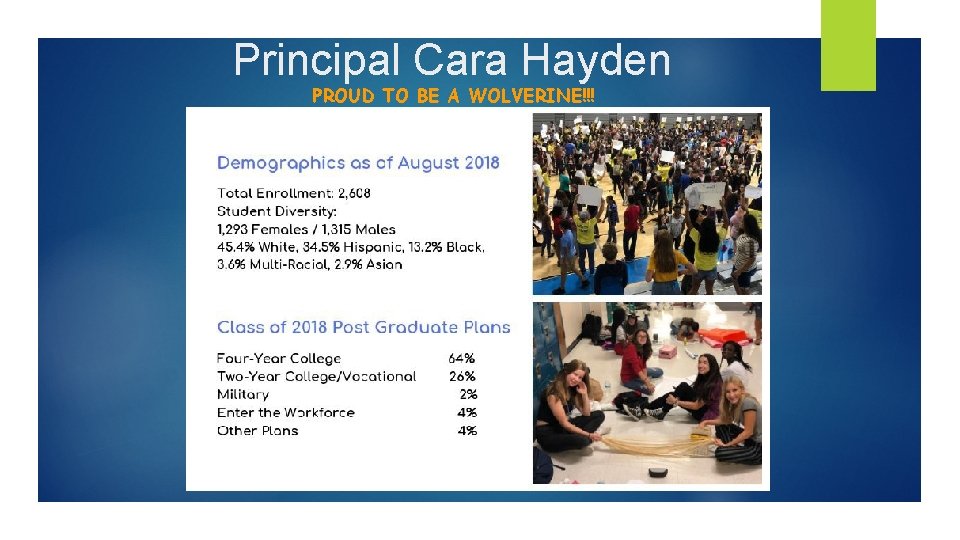 Principal Cara Hayden

PROUD TO BE A WOLVERINE!!!

Demographics as of August 2018

Total Enrollment: 2,608
Student Diversity:
1,293 Females / 1,315 Males
45.4% White, 34.5% Hispanic, 13.2% Black, 3.6% Multi-Racial, 2.9% Asian

Class of 2018 Post Graduate Plans

| | |
|---|---|
| Four-Year College | 64% |
| Two-Year College/Vocational | 26% |
| Military | 2% |
| Enter the Workforce | 4% |
| Other Plans | 4% |